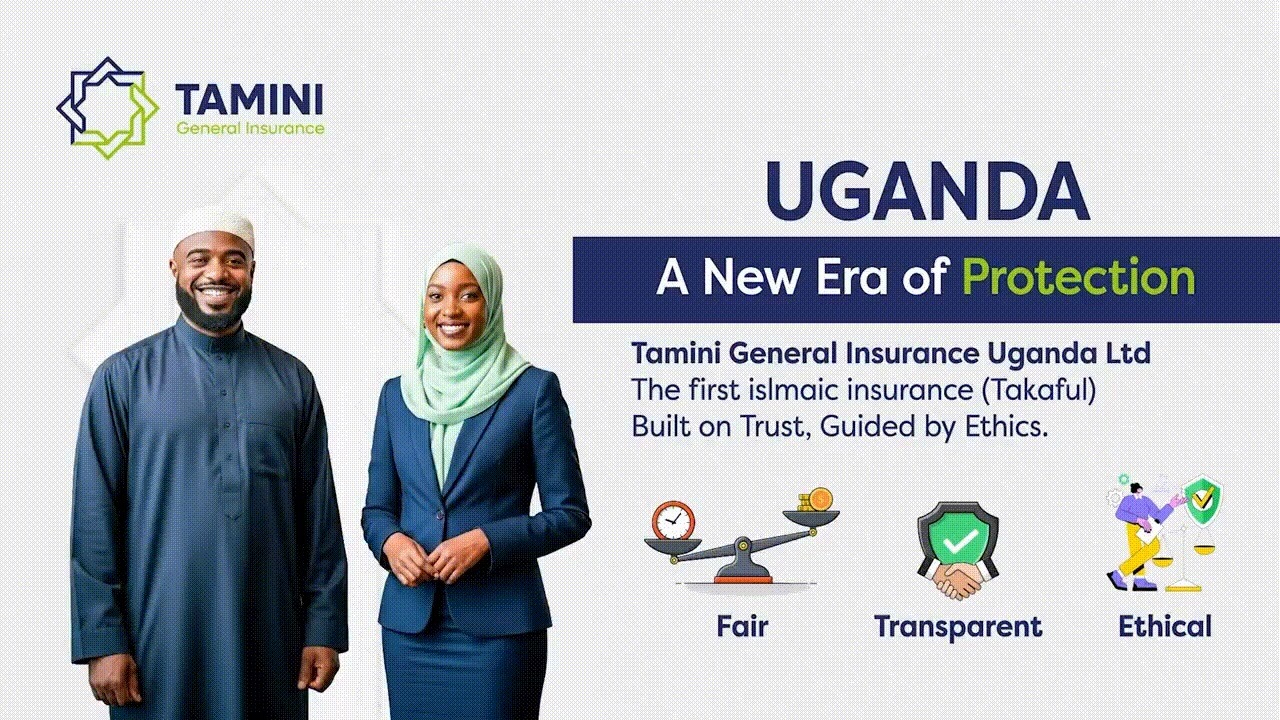 TAMINI
General Insurance

UGANDA

A New Era of Protection

Tamini General Insurance Uganda Ltd
The first islmaic insurance (Takaful)
Built on Trust, Guided by Ethics.

Fair

Transparent

Ethical